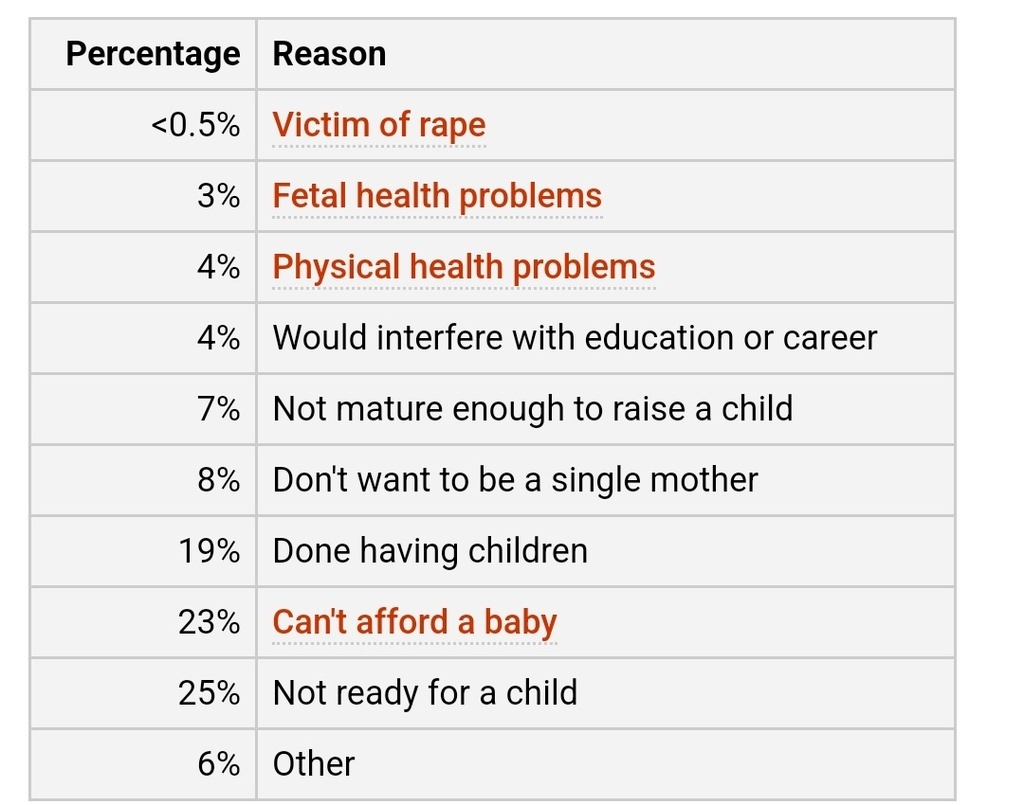 | Percentage | Reason |
|---|---|
| <0.5% | Victim of rape |
| 3% | Fetal health problems |
| 4% | Physical health problems |
| 4% | Would interfere with education or career |
| 7% | Not mature enough to raise a child |
| 8% | Don't want to be a single mother |
| 19% | Done having children |
| 23% | Can't afford a baby |
| 25% | Not ready for a child |
| 6% | Other |